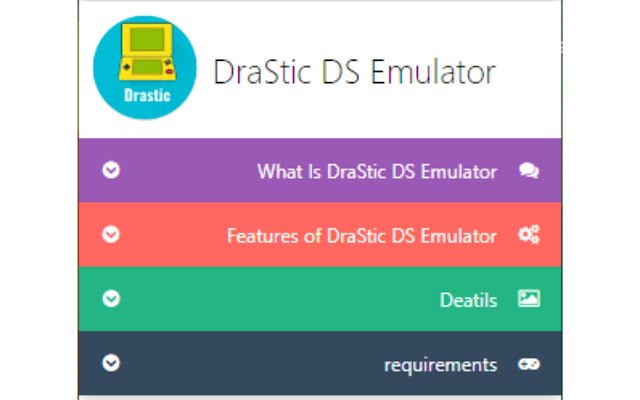 Drastic

DraStic DS Emulator

What Is DraStic DS Emulator

Features of DraStic DS Emulator

Deatils

requirements